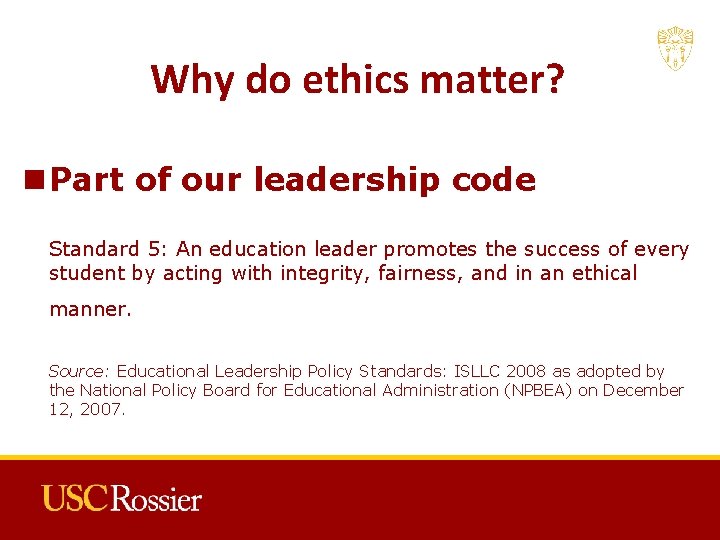 Why do ethics matter?

Part of our leadership code

Standard 5: An education leader promotes the success of every student by acting with integrity, fairness, and in an ethical manner.

Source: Educational Leadership Policy Standards: ISLLC 2008 as adopted by the National Policy Board for Educational Administration (NPBEA) on December 12, 2007.

USC Rossier